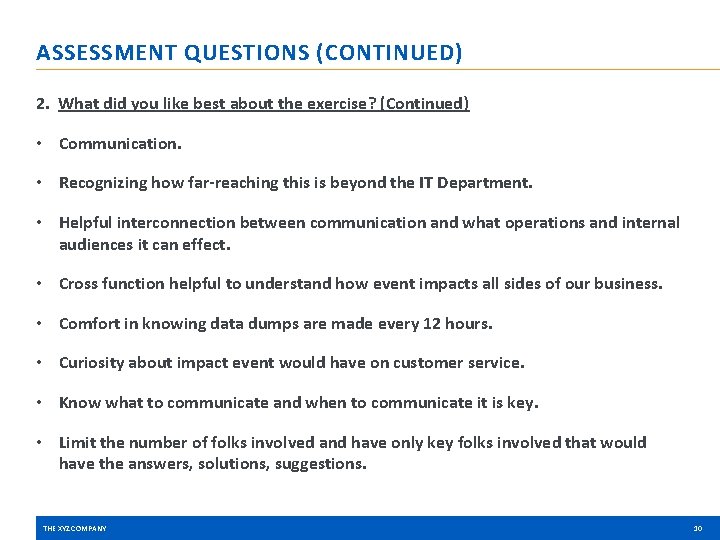 ASSESSMENT QUESTIONS (CONTINUED)

2. What did you like best about the exercise? (Continued)

• Communication.

• Recognizing how far-reaching this is beyond the IT Department.

• Helpful interconnection between communication and what operations and internal audiences it can effect.

• Cross function helpful to understand how event impacts all sides of our business.

• Comfort in knowing data dumps are made every 12 hours.

• Curiosity about impact event would have on customer service.

• Know what to communicate and when to communicate it is key.

• Limit the number of folks involved and have only key folks involved that would have the answers, solutions, suggestions.

THE XYZ COMPANY

30